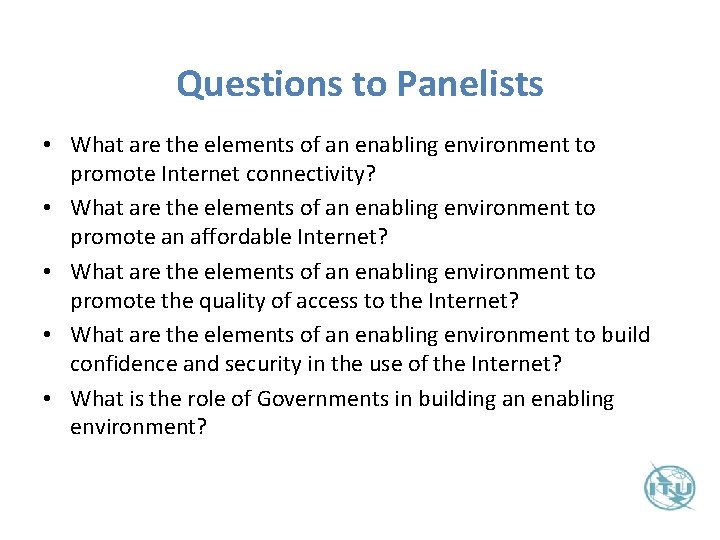 Questions to Panelists

• What are the elements of an enabling environment to promote Internet connectivity?
• What are the elements of an enabling environment to promote an affordable Internet?
• What are the elements of an enabling environment to promote the quality of access to the Internet?
• What are the elements of an enabling environment to build confidence and security in the use of the Internet?
• What is the role of Governments in building an enabling environment?

ITU